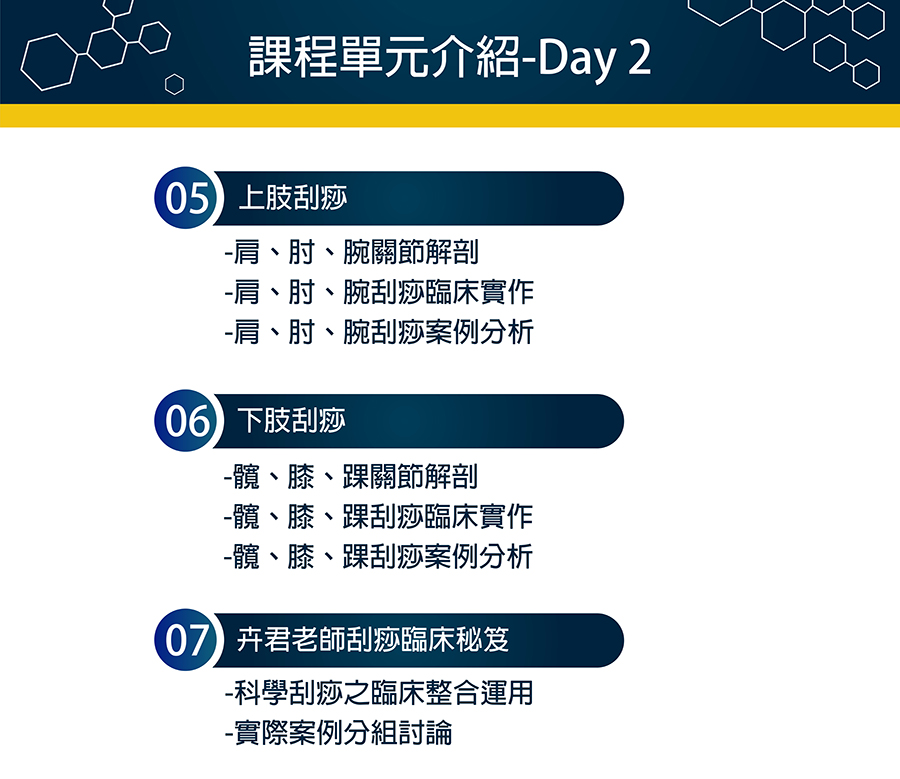 課程單元介紹-Day 2

05 上肢刮痧

-肩、肘、腕關節解剖
-肩、肘、腕刮痧臨床實作
-肩、肘、腕刮痧案例分析

06 下肢刮痧

-髖、膝、踝關節解剖
-髖、膝、踝刮痧臨床實作
-髖、膝、踝刮痧案例分析

07 卉君老師刮痧臨床秘笈

-科學刮痧之臨床整合運用
-實際案例分組討論